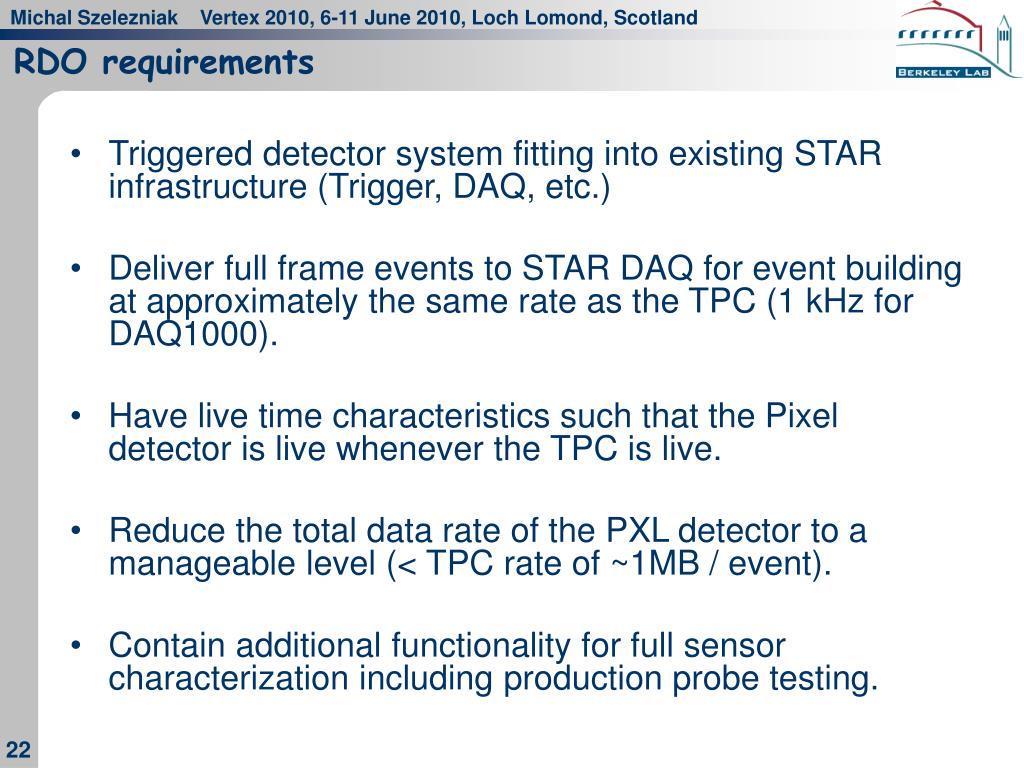 Michal Szelezniak Vertex 2010, 6-11 June 2010, Loch Lomond, Scotland

RDO requirements

BERKELEY LAB

• Triggered detector system fitting into existing STAR infrastructure (Trigger, DAQ, etc.)

• Deliver full frame events to STAR DAQ for event building at approximately the same rate as the TPC (1 kHz for DAQ1000).

• Have live time characteristics such that the Pixel detector is live whenever the TPC is live.

• Reduce the total data rate of the PXL detector to a manageable level (< TPC rate of ~1MB / event).

• Contain additional functionality for full sensor characterization including production probe testing.

22